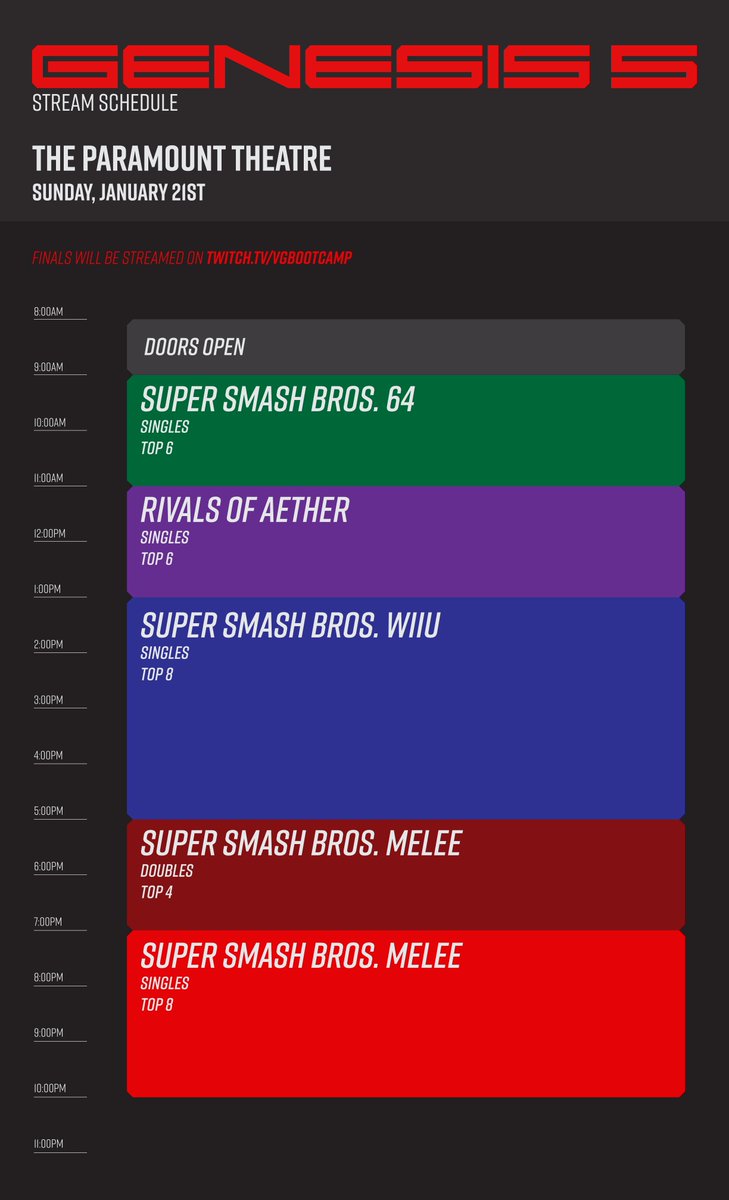 GENESIS 5
STREAM SCHEDULE

THE PARAMOUNT THEATRE
SUNDAY, JANUARY 21ST

FINALS WILL BE STREAMED ON TWITCH.TV/VGBOOTCAMP

8:00AM
9:00AM
10:00AM
11:00AM
12:00PM
1:00PM
2:00PM
3:00PM
4:00PM
5:00PM
6:00PM
7:00PM
8:00PM
9:00PM
10:00PM
11:00PM

DOORS OPEN

SUPER SMASH BROS. 64
SINGLES
TOP 6

RIVALS OF AETHER
SINGLES
TOP 6

SUPER SMASH BROS. WIIU
SINGLES
TOP 8

SUPER SMASH BROS. MELEE
DOUBLES
TOP 4

SUPER SMASH BROS. MELEE
SINGLES
TOP 8